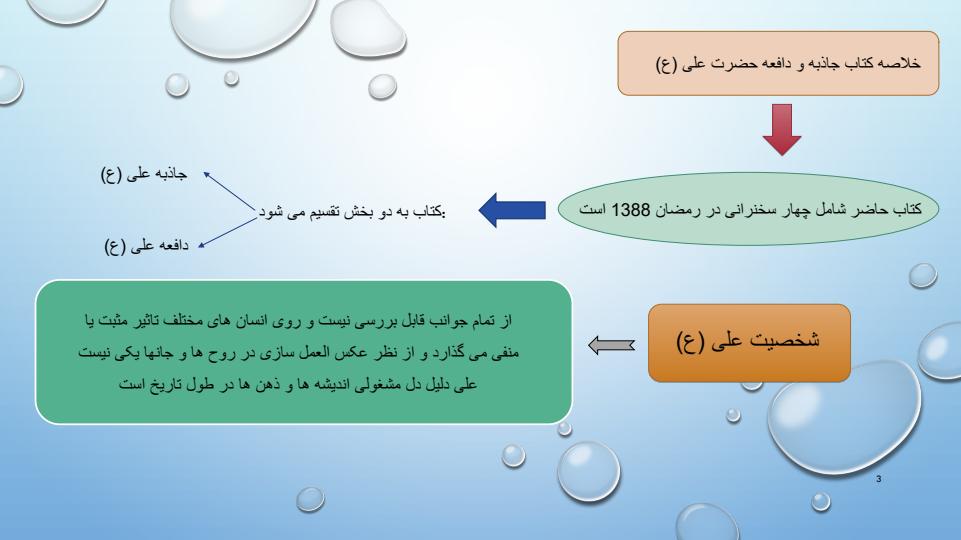 خلاصه کتاب جاذبه و دافعه حضرت علی (ع)

کتاب حاضر شامل چهار سخنرانی در رمضان 1388 است

کتاب به دو بخش تقسیم می شود:

جاذبه علی (ع)

دافعه علی (ع)

شخصیت علی (ع)

از تمام جوانب قابل بررسی نیست و روی انسان های مختلف تاثیر مثبت یا منفی می گذارد و از نظر عکس العمل سازی در روح ها و جانها یکی نیست علی دلیل دل مشغولی اندیشه ها و ذهن ها در طول تاریخ است

3